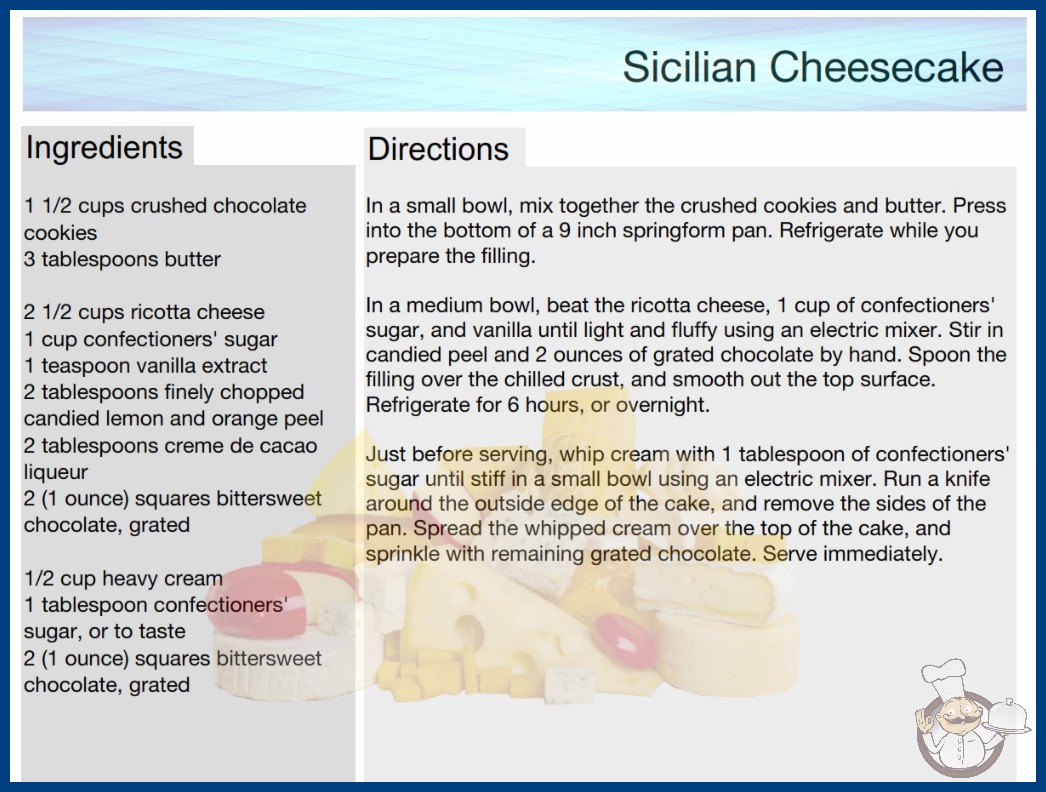 Sicilian Cheesecake

Ingredients

1 1/2 cups crushed chocolate cookies
3 tablespoons butter

2 1/2 cups ricotta cheese
1 cup confectioners' sugar
1 teaspoon vanilla extract
2 tablespoons finely chopped candied lemon and orange peel
2 tablespoons creme de cacao liqueur
2 (1 ounce) squares bittersweet chocolate, grated

1/2 cup heavy cream
1 tablespoon confectioners' sugar, or to taste
2 (1 ounce) squares bittersweet chocolate, grated

Directions

In a small bowl, mix together the crushed cookies and butter. Press into the bottom of a 9 inch springform pan. Refrigerate while you prepare the filling.

In a medium bowl, beat the ricotta cheese, 1 cup of confectioners' sugar, and vanilla until light and fluffy using an electric mixer. Stir in candied peel and 2 ounces of grated chocolate by hand. Spoon the filling over the chilled crust, and smooth out the top surface. Refrigerate for 6 hours, or overnight.

Just before serving, whip cream with 1 tablespoon of confectioners' sugar until stiff in a small bowl using an electric mixer. Run a knife around the outside edge of the cake, and remove the sides of the pan. Spread the whipped cream over the top of the cake, and sprinkle with remaining grated chocolate. Serve immediately.